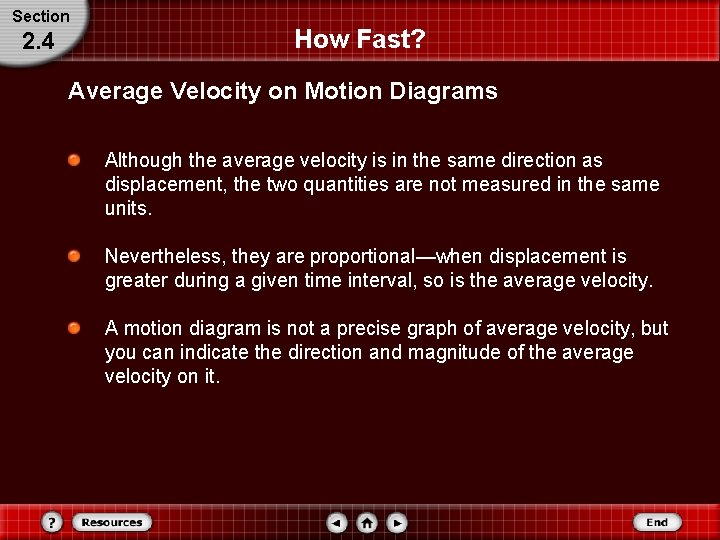 Section
2.4

How Fast?

Average Velocity on Motion Diagrams

Although the average velocity is in the same direction as displacement, the two quantities are not measured in the same units.

Nevertheless, they are proportional—when displacement is greater during a given time interval, so is the average velocity.

A motion diagram is not a precise graph of average velocity, but you can indicate the direction and magnitude of the average velocity on it.

?
Resources
End